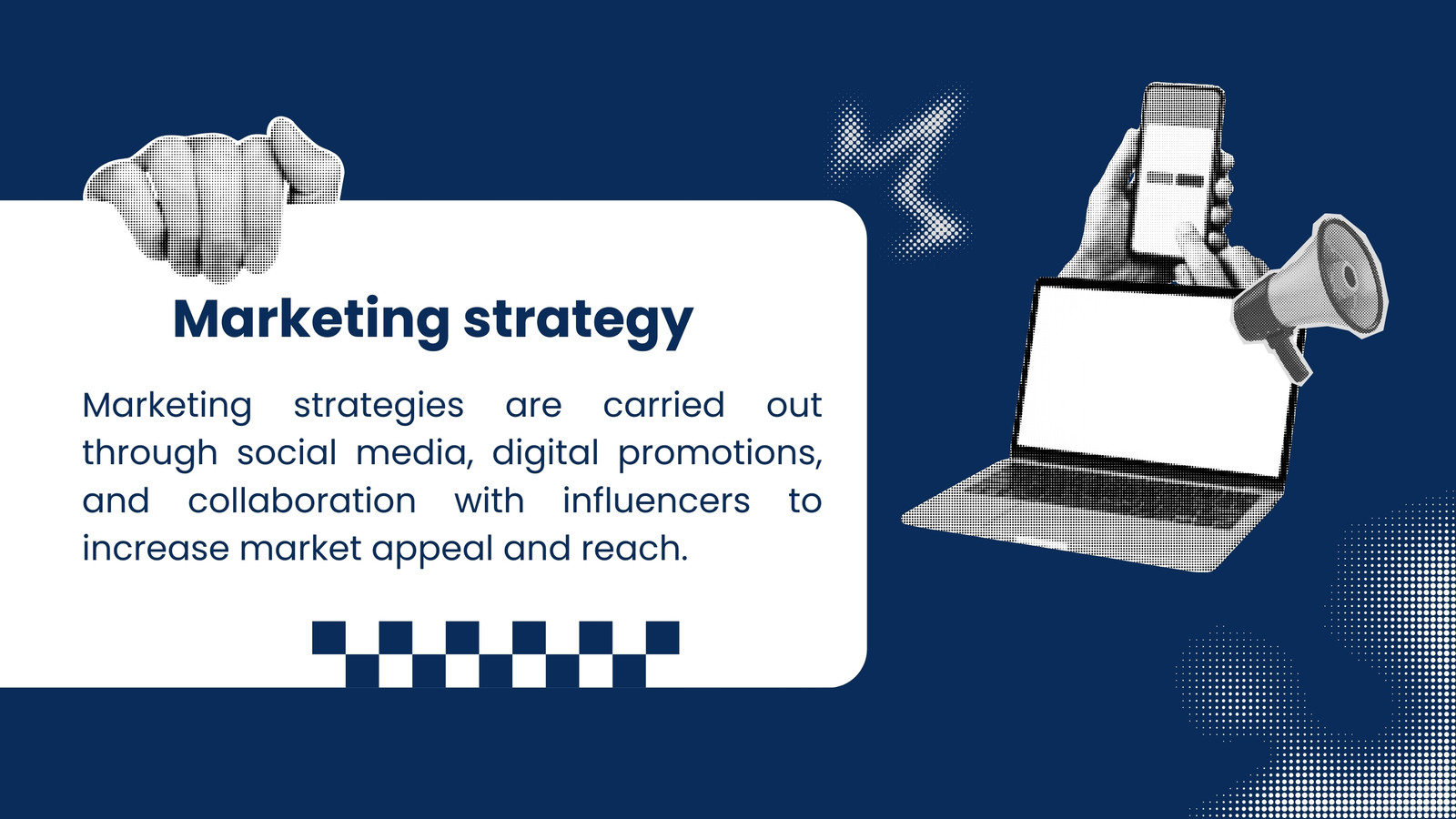 Marketing strategy

Marketing strategies are carried out through social media, digital promotions, and collaboration with influencers to increase market appeal and reach.